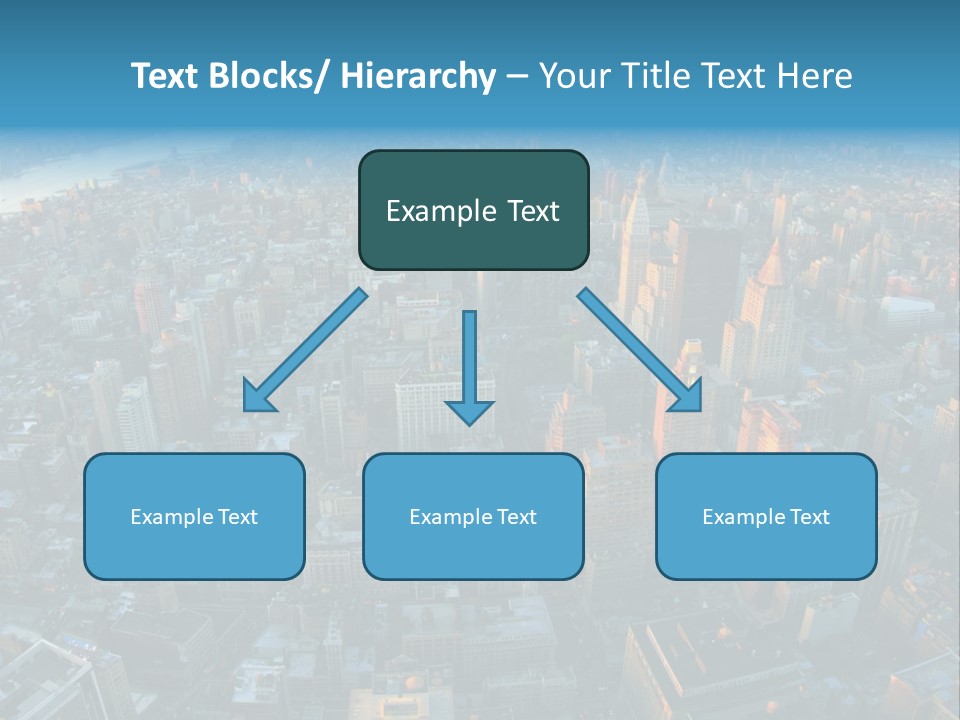 Text Blocks/ Hierarchy – Your Title Text Here

Example Text

Example Text

Example Text

Example Text